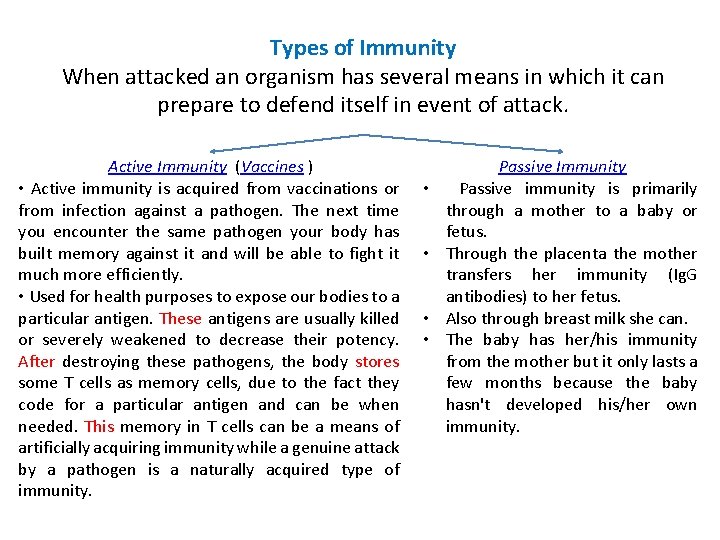 Types of Immunity
When attacked an organism has several means in which it can prepare to defend itself in event of attack.

Active Immunity (Vaccines )

• Active immunity is acquired from vaccinations or from infection against a pathogen. The next time you encounter the same pathogen your body has built memory against it and will be able to fight it much more efficiently.

• Used for health purposes to expose our bodies to a particular antigen. These antigens are usually killed or severely weakened to decrease their potency. After destroying these pathogens, the body stores some T cells as memory cells, due to the fact they code for a particular antigen and can be when needed. This memory in T cells can be a means of artificially acquiring immunity while a genuine attack by a pathogen is a naturally acquired type of immunity.

Passive Immunity

• Passive immunity is primarily through a mother to a baby or fetus.

• Through the placenta the mother transfers her immunity (IgG antibodies) to her fetus.

• Also through breast milk she can.

• The baby has her/his immunity from the mother but it only lasts a few months because the baby hasn't developed his/her own immunity.